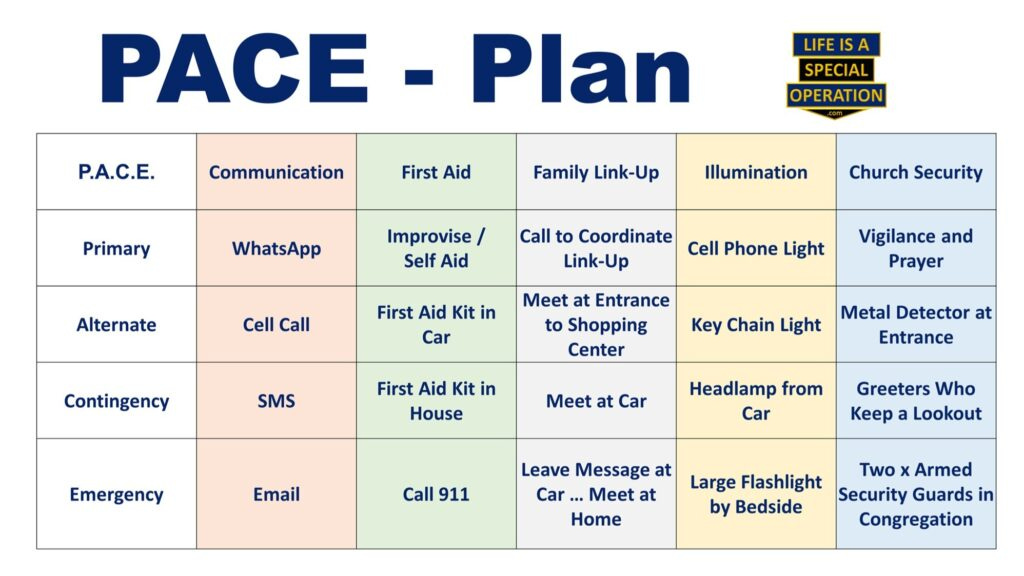 PACE - Plan

LIFE IS A SPECIAL OPERATION .com

| P.A.C.E. | Communication | First Aid | Family Link-Up | Illumination | Church Security |
|---|---|---|---|---|---|
| Primary | WhatsApp | Improvise / Self Aid | Call to Coordinate Link-Up | Cell Phone Light | Vigilance and Prayer |
| Alternate | Cell Call | First Aid Kit in Car | Meet at Entrance to Shopping Center | Key Chain Light | Metal Detector at Entrance |
| Contingency | SMS | First Aid Kit in House | Meet at Car | Headlamp from Car | Greeters Who Keep a Lookout |
| Emergency | Email | Call 911 | Leave Message at Car … Meet at Home | Large Flashlight by Bedside | Two x Armed Security Guards in Congregation |